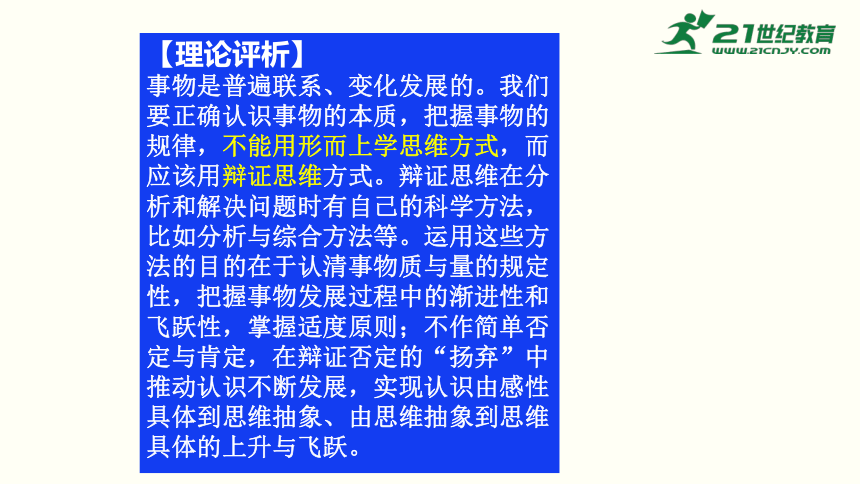 21世纪教育
www.21cnjy.com

【理论评析】
事物是普遍联系、变化发展的。我们要正确认识事物的本质，把握事物的规律，不能用形而上学思维方式，而应该用辩证思维方式。辩证思维在分析和解决问题时有自己的科学方法，比如分析与综合方法等。运用这些方法的目的在于认清事物质与量的规定性，把握事物发展过程中的渐进性和飞跃性，掌握适度原则；不作简单否定与肯定，在辩证否定的“扬弃”中推动认识不断发展，实现认识由感性具体到思维抽象、由思维抽象到思维具体的上升与飞跃。